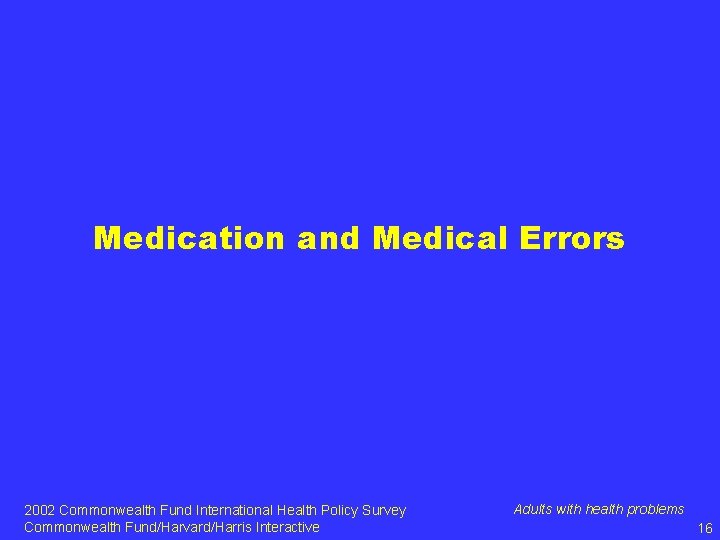 Medication and Medical Errors

2002 Commonwealth Fund International Health Policy Survey
Commonwealth Fund/Harvard/Harris Interactive

Adults with health problems

16